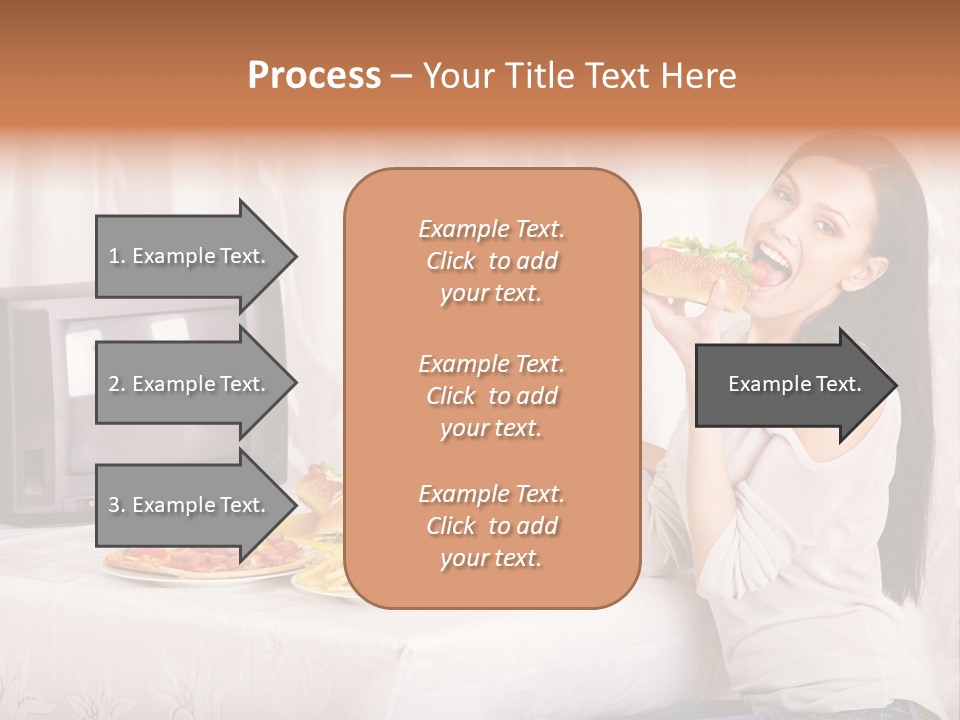 Process – Your Title Text Here

1. Example Text.

2. Example Text.

3. Example Text.

Example Text. Click to add your text.

Example Text. Click to add your text.

Example Text. Click to add your text.

Example Text.